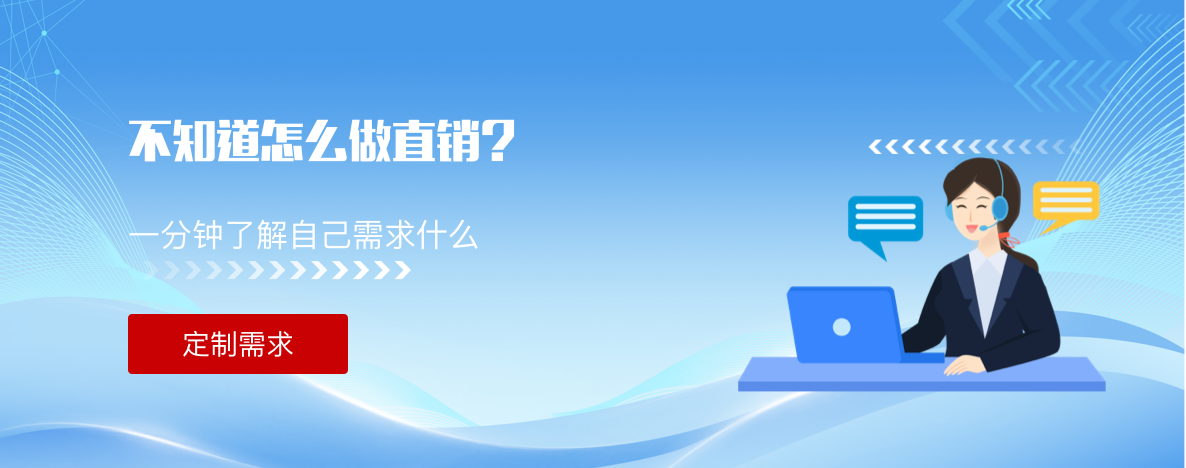 不知道怎么做直销?

一分钟了解自己需求什么

定制需求